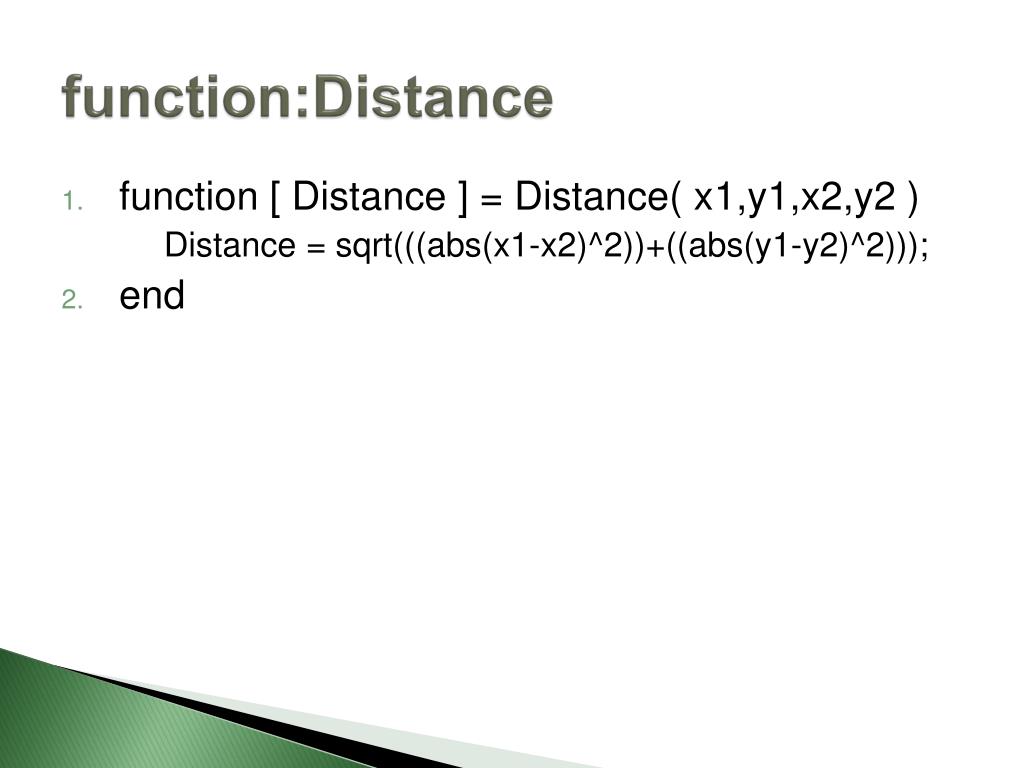 function:Distance

1. function [ Distance ] = Distance( x1,y1,x2,y2 )

Distance = sqrt(((abs(x1-x2)^2))+((abs(y1-y2)^2)));

2. end